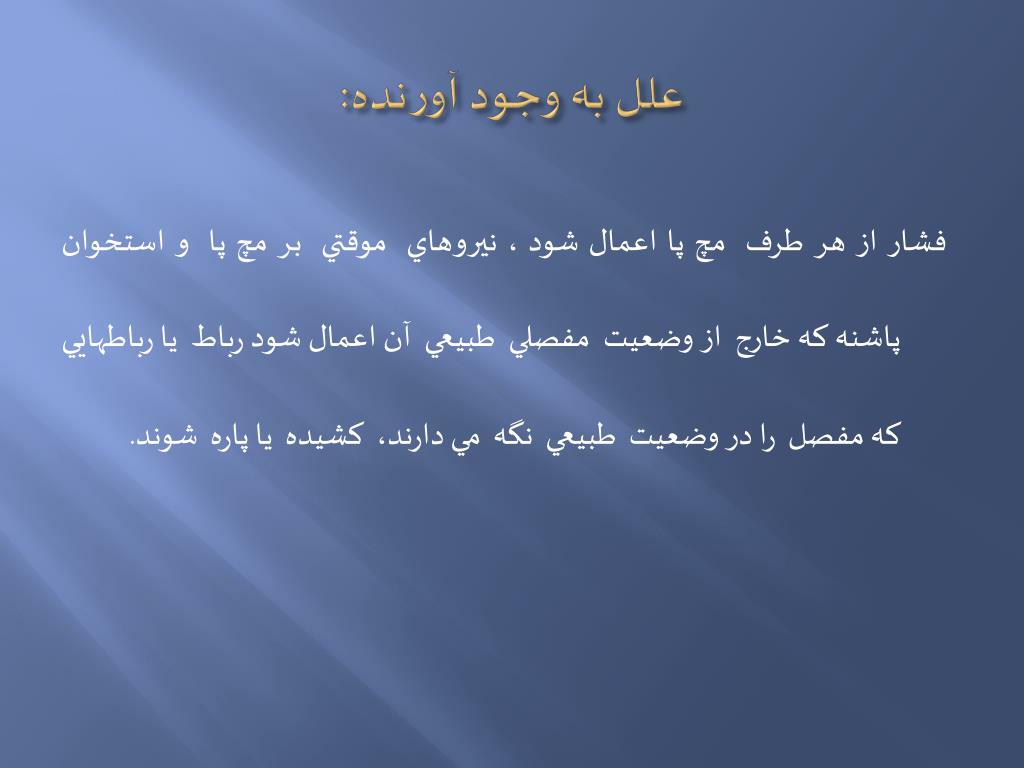 علل به وجود آورنده:

فشار از هر طرف مچ پا اعمال شود ، نيروهاي موقتي بر مچ پا و استخوان پاشنه كه خارج از وضعيت مفصلي طبيعي آن اعمال شود رباط يا رباطهايي كه مفصل را در وضعيت طبيعي نگه مي دارند، كشيده يا پاره شوند.